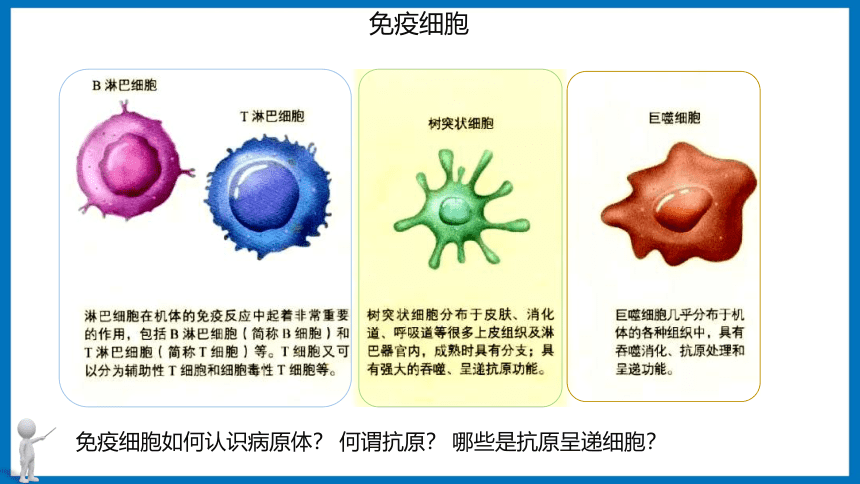 免疫细胞

B 淋巴细胞

T 淋巴细胞

淋巴细胞在机体的免疫反应中起着非常重要的作用，包括 B 淋巴细胞（简称 B 细胞）和 T 淋巴细胞（简称 T 细胞）等。T 细胞又可以分为辅助性 T 细胞和细胞毒性 T 细胞等。

树突状细胞

树突状细胞分布于皮肤、消化道、呼吸道等很多上皮组织及淋巴器官内，成熟时具有分支；具有强大的吞噬、呈递抗原功能。

巨噬细胞

巨噬细胞几乎分布于机体的各种组织中，具有吞噬消化、抗原处理和呈递功能。

免疫细胞如何认识病原体？ 何谓抗原？ 哪些是抗原呈递细胞？